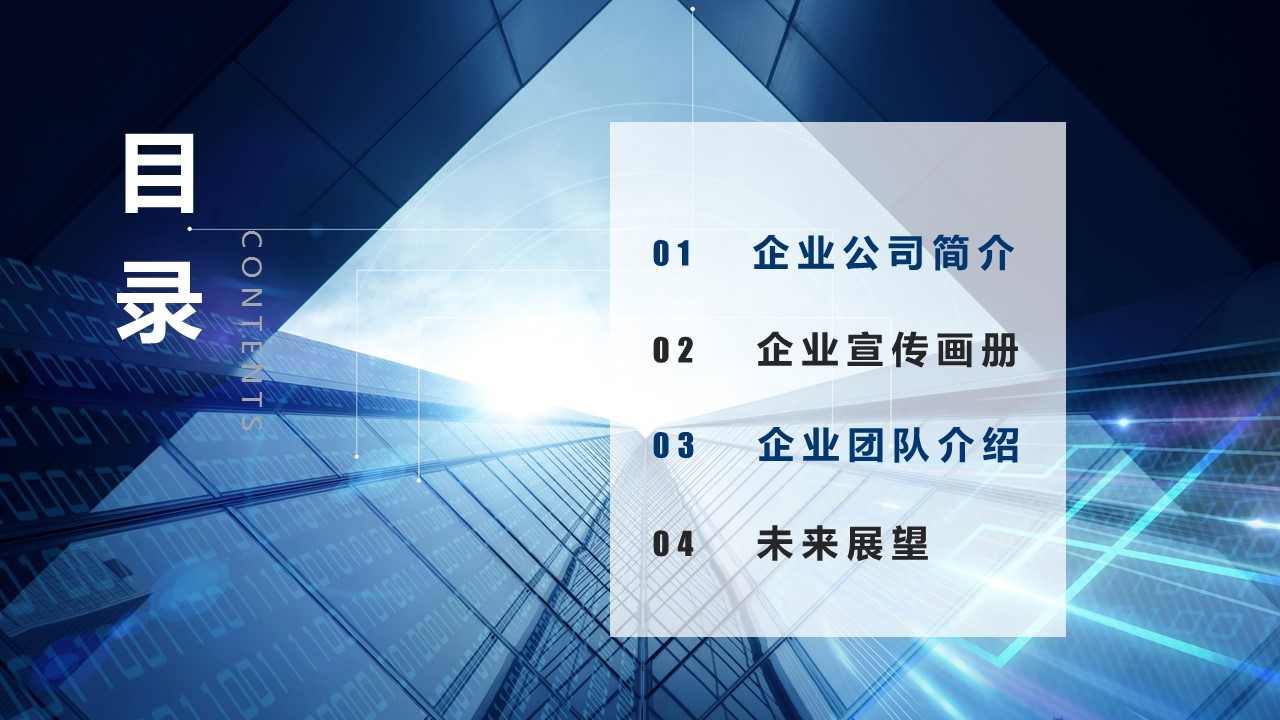 目录

CONTENTS

01 企业公司简介

02 企业宣传画册

03 企业团队介绍

04 未来展望